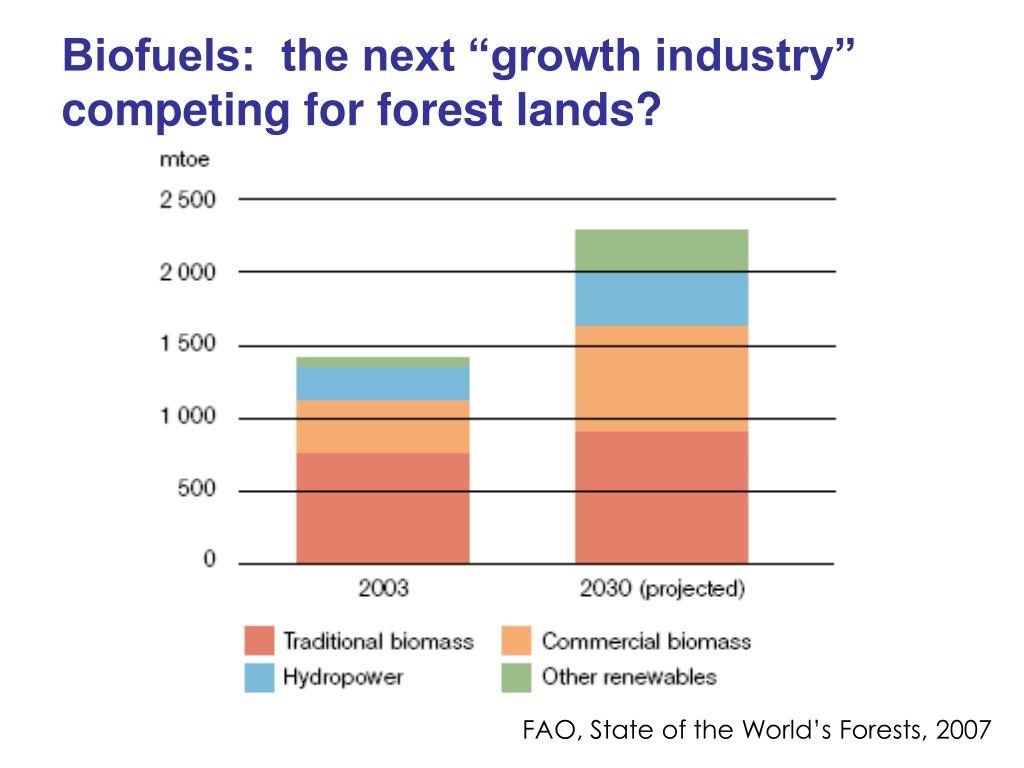 Biofuels: the next “growth industry” competing for forest lands?

mtoe

2 500

2 000

1 500

1 000

500

0

2003

2030 (projected)

Traditional biomass
Commercial biomass
Hydropower
Other renewables

FAO, State of the World’s Forests, 2007